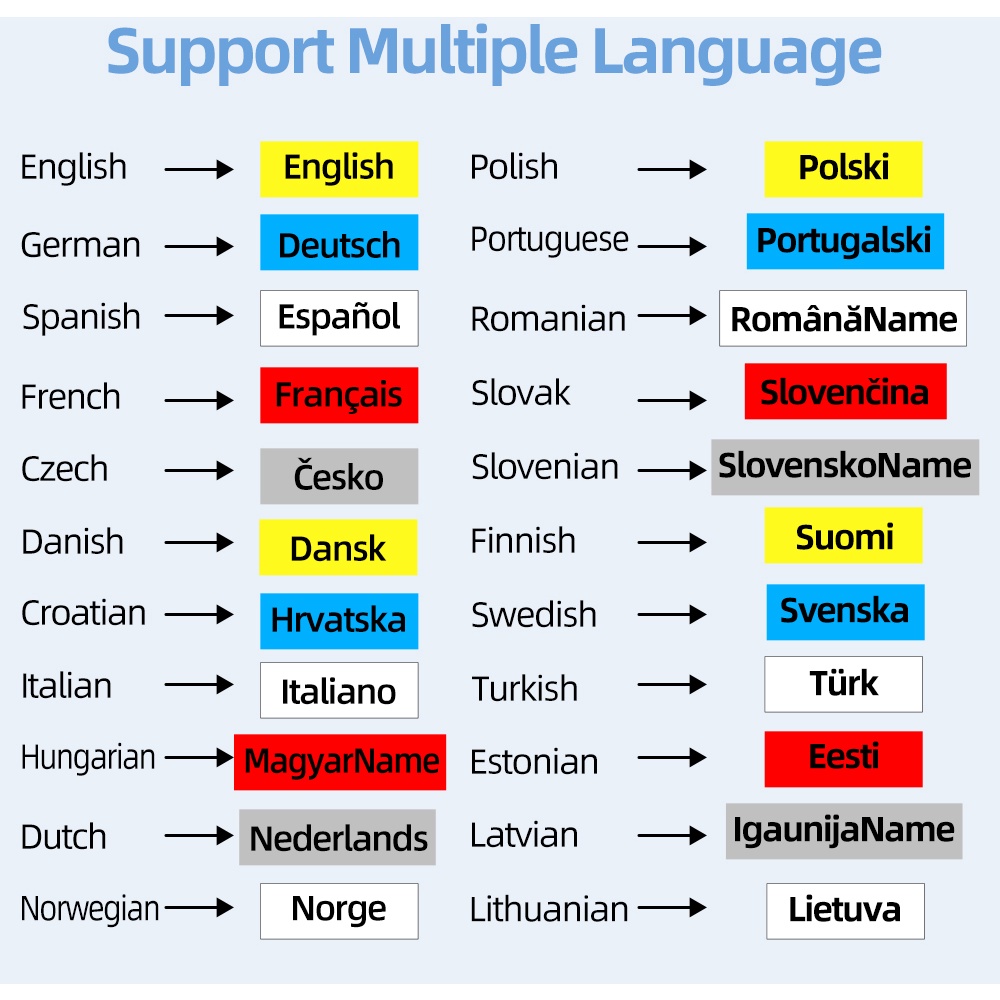 Support Multiple Language

English → English
German → Deutsch
Spanish → Español
French → Français
Czech → Česko
Danish → Dansk
Croatian → Hrvatska
Italian → Italiano
Hungarian → MagyarName
Dutch → Nederlands
Norwegian → Norge

Polish → Polski
Portuguese → Portugalski
Romanian → RomânăName
Slovak → Slovenčina
Slovenian → SlovenskoName
Finnish → Suomi
Swedish → Svenska
Turkish → Türk
Estonian → Eesti
Latvian → IgaunijaName
Lithuanian → Lietuva